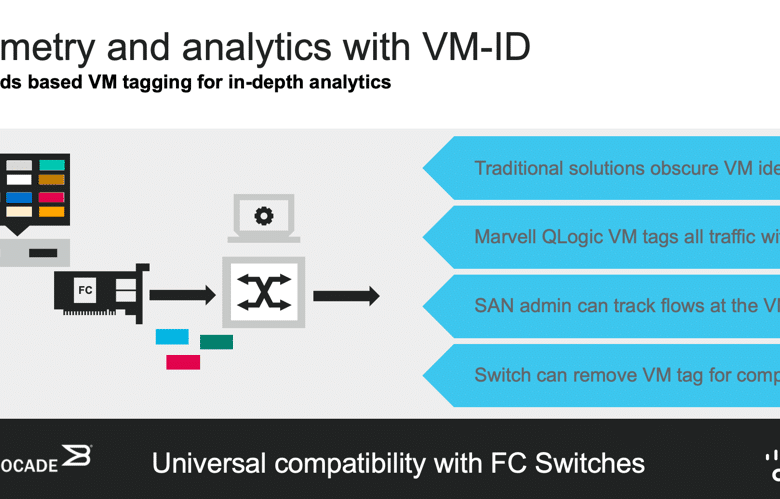 metry and analytics with VM-ID
ds based VM tagging for in-depth analytics

FC

Traditional solutions obscure VM ide

Marvell QLogic VM tags all traffic wi

SAN admin can track flows at the V

Switch can remove VM tag for comp

OCADE

Universal compatibility with FC Switches